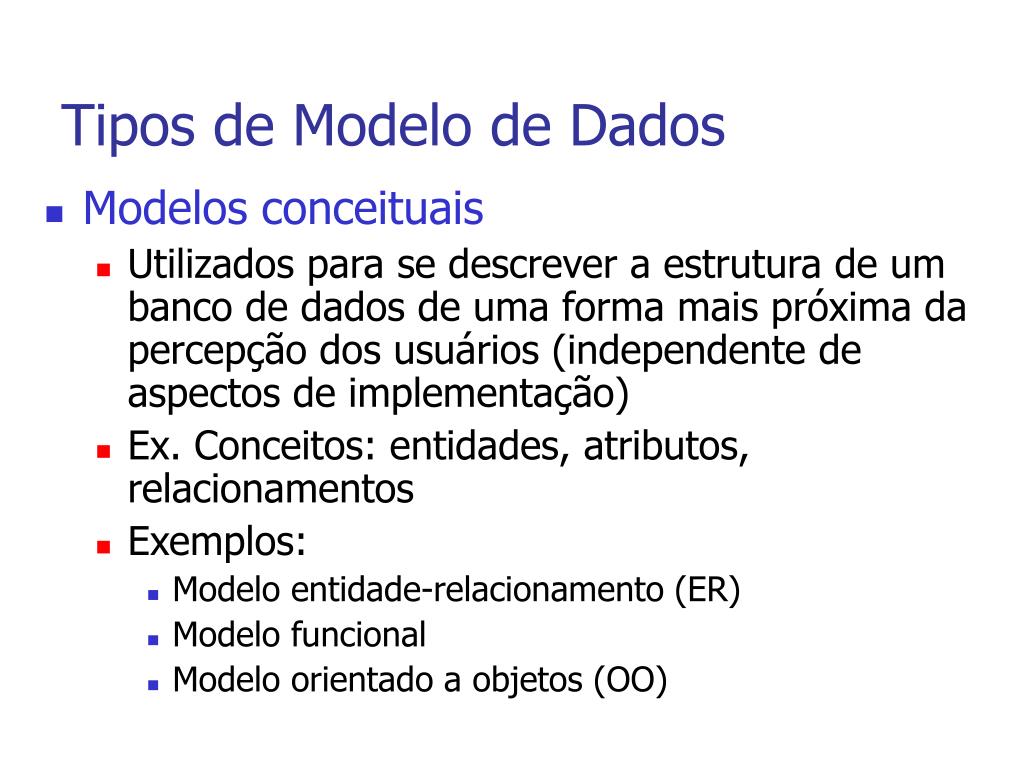 Tipos de Modelo de Dados

Modelos conceituais

Utilizados para se descrever a estrutura de um banco de dados de uma forma mais próxima da percepção dos usuários (independente de aspectos de implementação)

Ex. Conceitos: entidades, atributos, relacionamentos

Exemplos:

Modelo entidade-relacionamento (ER)

Modelo funcional

Modelo orientado a objetos (OO)